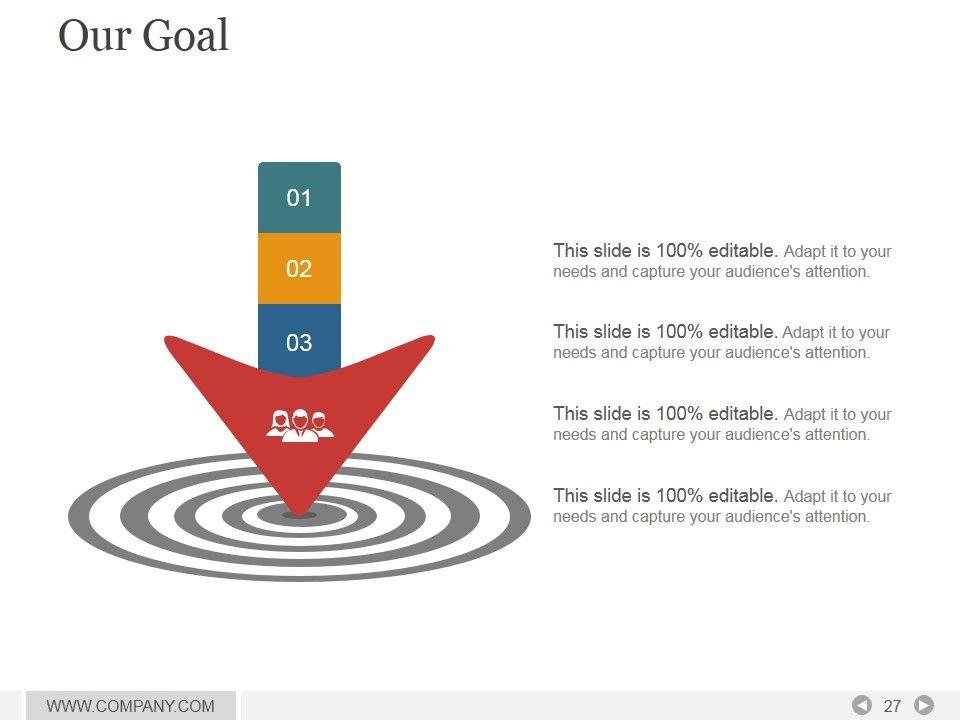 Our Goal

01

02

03

This slide is 100% editable. Adapt it to your needs and capture your audience's attention.

This slide is 100% editable. Adapt it to your needs and capture your audience's attention.

This slide is 100% editable. Adapt it to your needs and capture your audience's attention.

This slide is 100% editable. Adapt it to your needs and capture your audience's attention.

WWW.COMPANY.COM

27